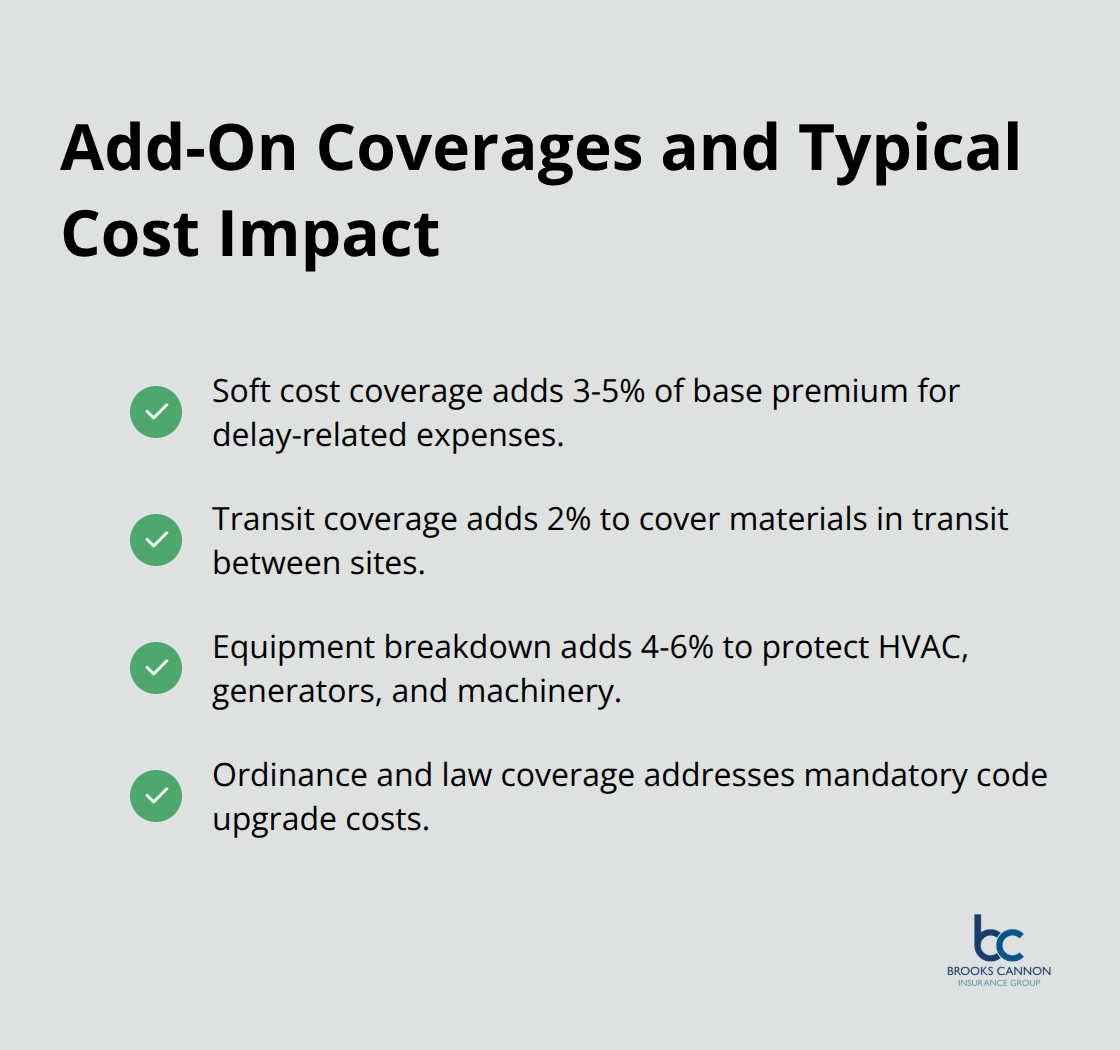 Add-On Coverages and Typical Cost Impact

Soft cost coverage adds 3-5% of base premium for delay-related expenses.

Transit coverage adds 2% to cover materials in transit between sites.

Equipment breakdown adds 4-6% to protect HVAC, generators, and machinery.

Ordinance and law coverage addresses mandatory code upgrade costs.

bc
BROOKS CANNON
INSURANCE GROUP